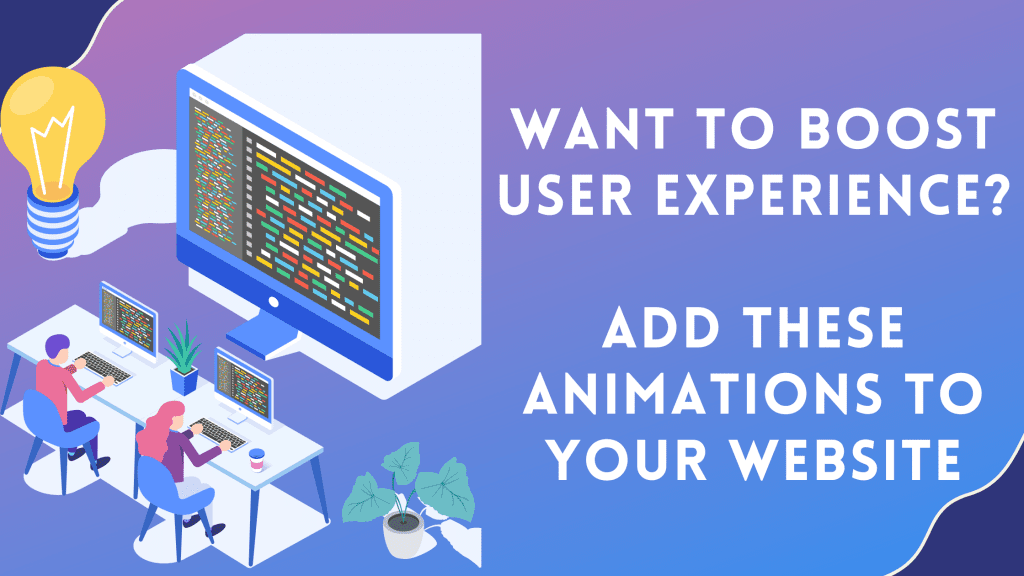 WANT TO BOOST USER EXPERIENCE?

ADD THESE ANIMATIONS TO YOUR WEBSITE